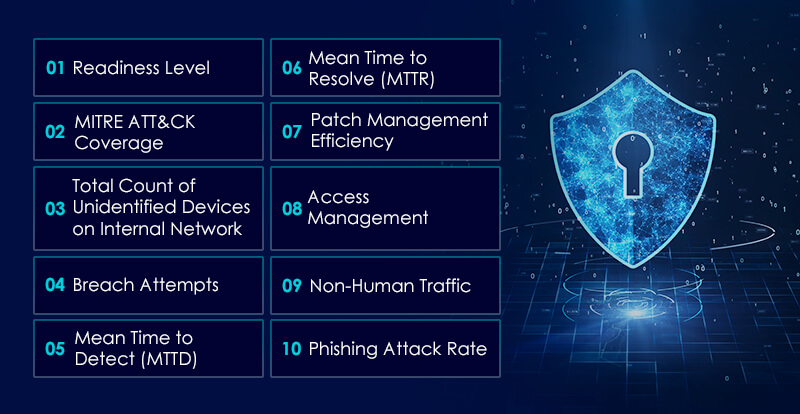 01 Readiness Level

02 MITRE ATT&CK Coverage

03 Total Count of Unidentified Devices on Internal Network

04 Breach Attempts

05 Mean Time to Detect (MTTD)

06 Mean Time to Resolve (MTTR)

07 Patch Management Efficiency

08 Access Management

09 Non-Human Traffic

10 Phishing Attack Rate